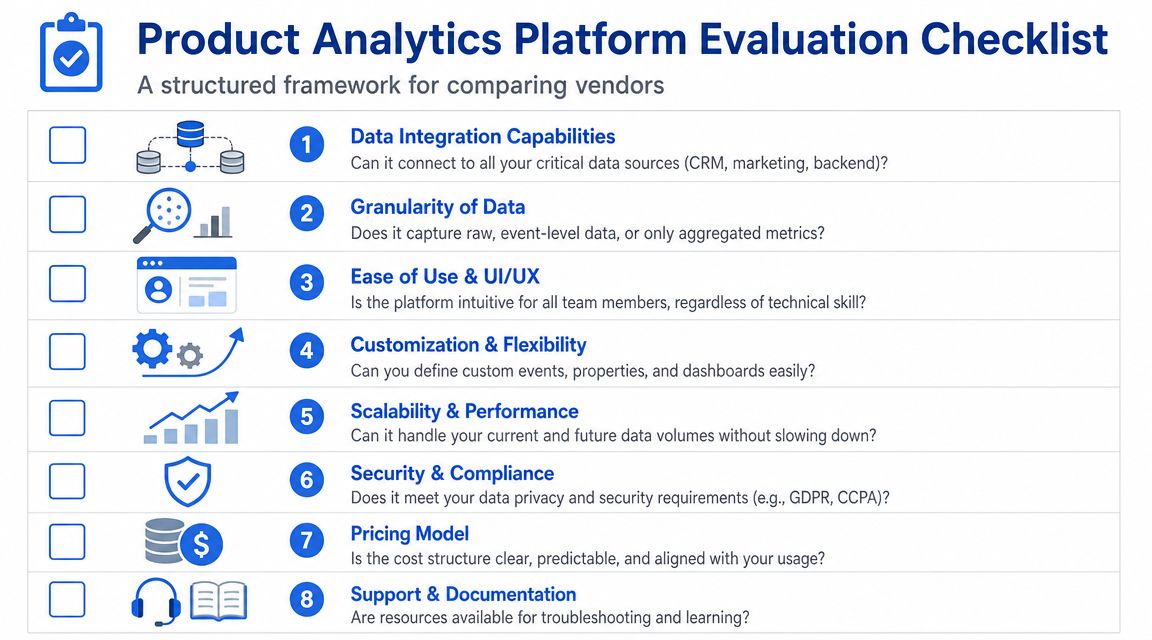 Product Analytics Platform Evaluation Checklist

A structured framework for comparing vendors

1 Data Integration Capabilities
Can it connect to all your critical data sources (CRM, marketing, backend)?

2 Granularity of Data
Does it capture raw, event-level data, or only aggregated metrics?

3 Ease of Use & UI/UX
Is the platform intuitive for all team members, regardless of technical skill?

4 Customization & Flexibility
Can you define custom events, properties, and dashboards easily?

5 Scalability & Performance
Can it handle your current and future data volumes without slowing down?

6 Security & Compliance
Does it meet your data privacy and security requirements (e.g., GDPR, CCPA)?

7 Pricing Model
Is the cost structure clear, predictable, and aligned with your usage?

8 Support & Documentation
Are resources available for troubleshooting and learning?